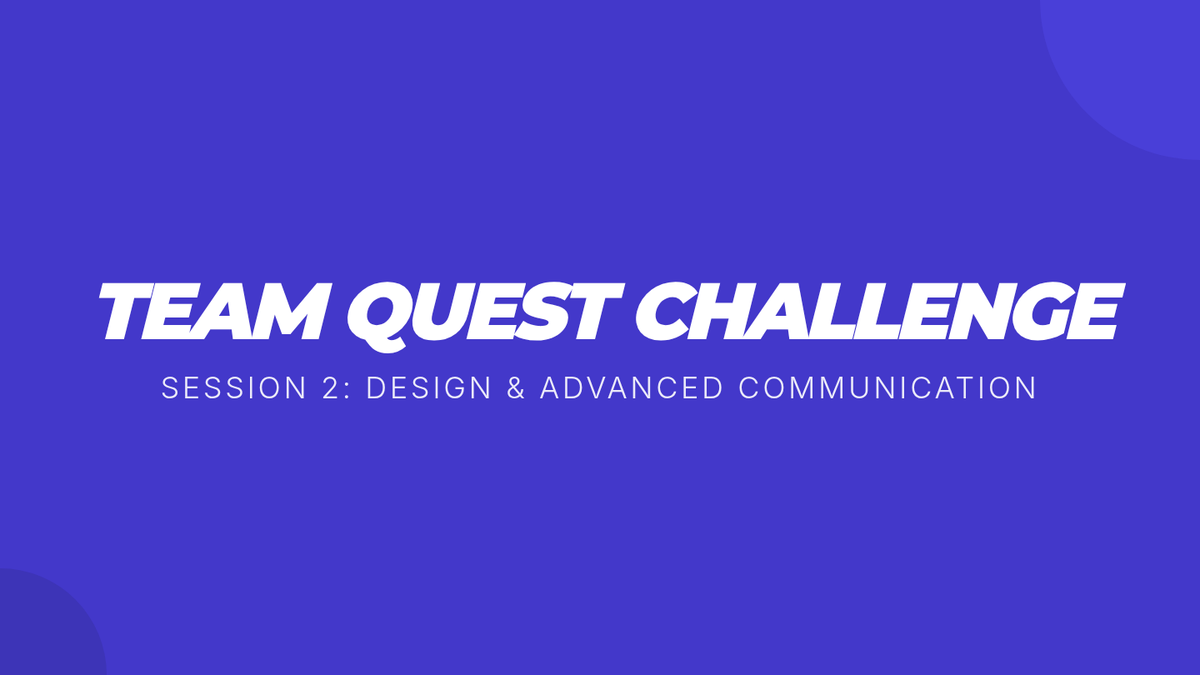 TEAM QUEST CHALLENGE

SESSION 2: DESIGN & ADVANCED COMMUNICATION